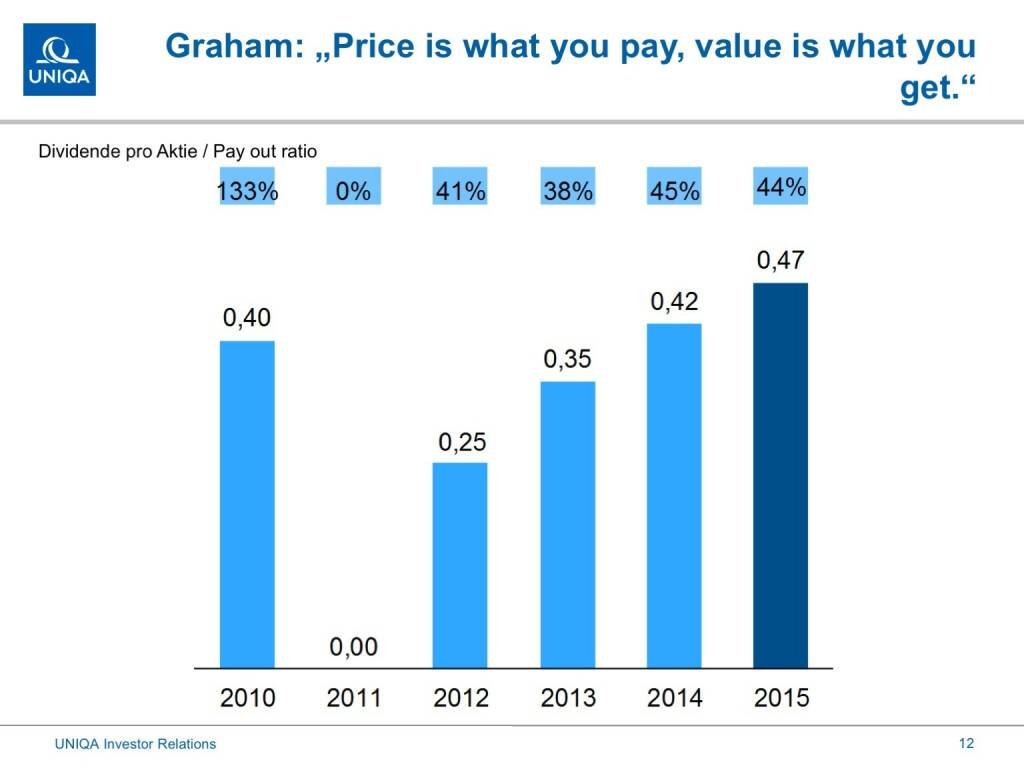 UNIQA

Graham: „Price is what you pay, value is what you get.“

Dividende pro Aktie / Pay out ratio

133% 0% 41% 38% 45% 44%

0,40
0,00
0,25
0,35
0,42
0,47

2010 2011 2012 2013 2014 2015

UNIQA Investor Relations

12